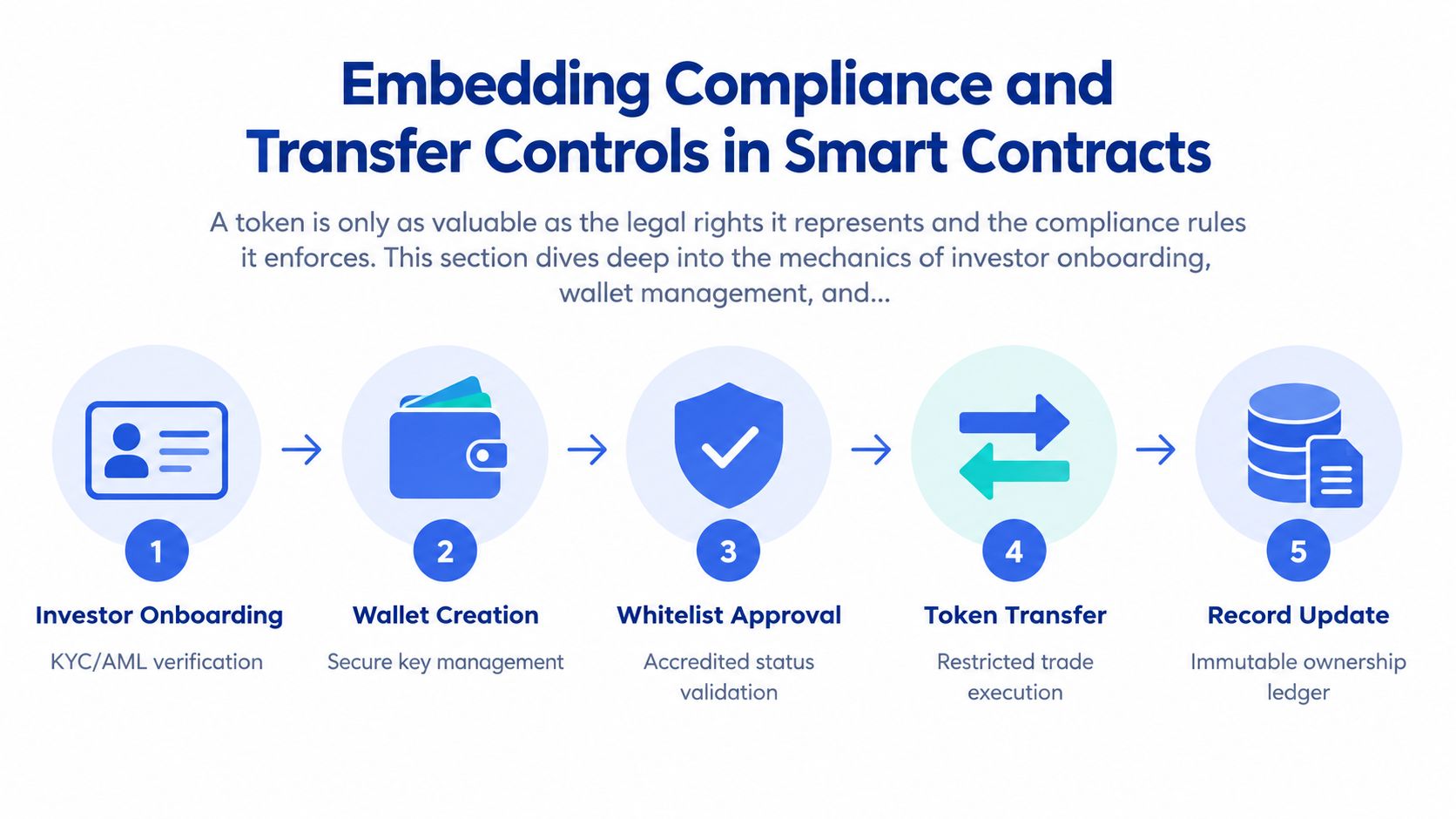 Embedding Compliance and Transfer Controls in Smart Contracts

A token is only as valuable as the legal rights it represents and the compliance rules it enforces. This section dives deep into the mechanics of investor onboarding, wallet management, and...

1
Investor Onboarding
KYC/AML verification

2
Wallet Creation
Secure key management

3
Whitelist Approval
Accredited status validation

4
Token Transfer
Restricted trade execution

5
Record Update
Immutable ownership ledger